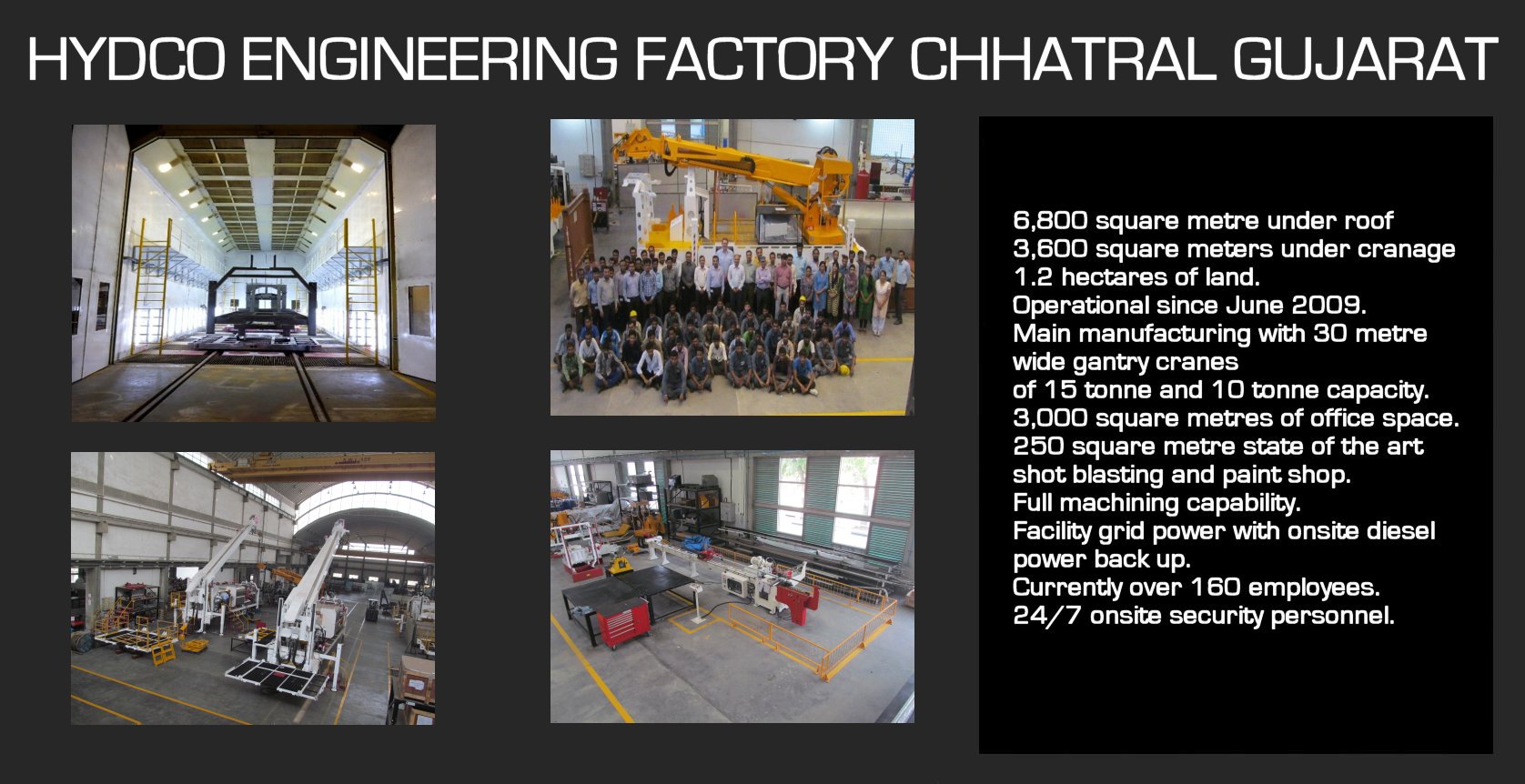 HYDCO ENGINEERING FACTORY CHHATRAL GUJARAT

6,800 square metre under roof
3,600 square meters under cranage
1.2 hectares of land.
Operational since June 2009.
Main manufacturing with 30 metre wide gantry cranes
of 15 tonne and 10 tonne capacity.
3,000 square metres of office space.
250 square metre state of the art shot blasting and paint shop.
Full machining capability.
Facility grid power with onsite diesel power back up.
Currently over 160 employees.
24/7 onsite security personnel.